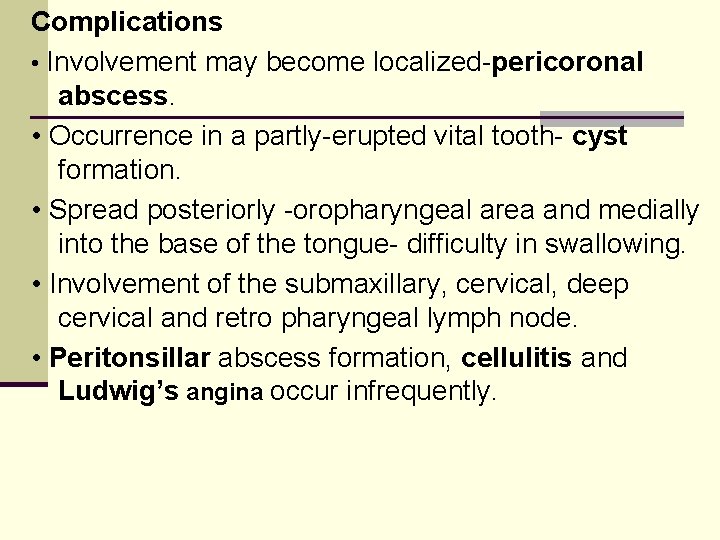 Complications

• Involvement may become localized-pericoronal abscess.

• Occurrence in a partly-erupted vital tooth- cyst formation.

• Spread posteriorly -oropharyngeal area and medially into the base of the tongue- difficulty in swallowing.

• Involvement of the submaxillary, cervical, deep cervical and retro pharyngeal lymph node.

• Peritonsillar abscess formation, cellulitis and Ludwig's angina occur infrequently.